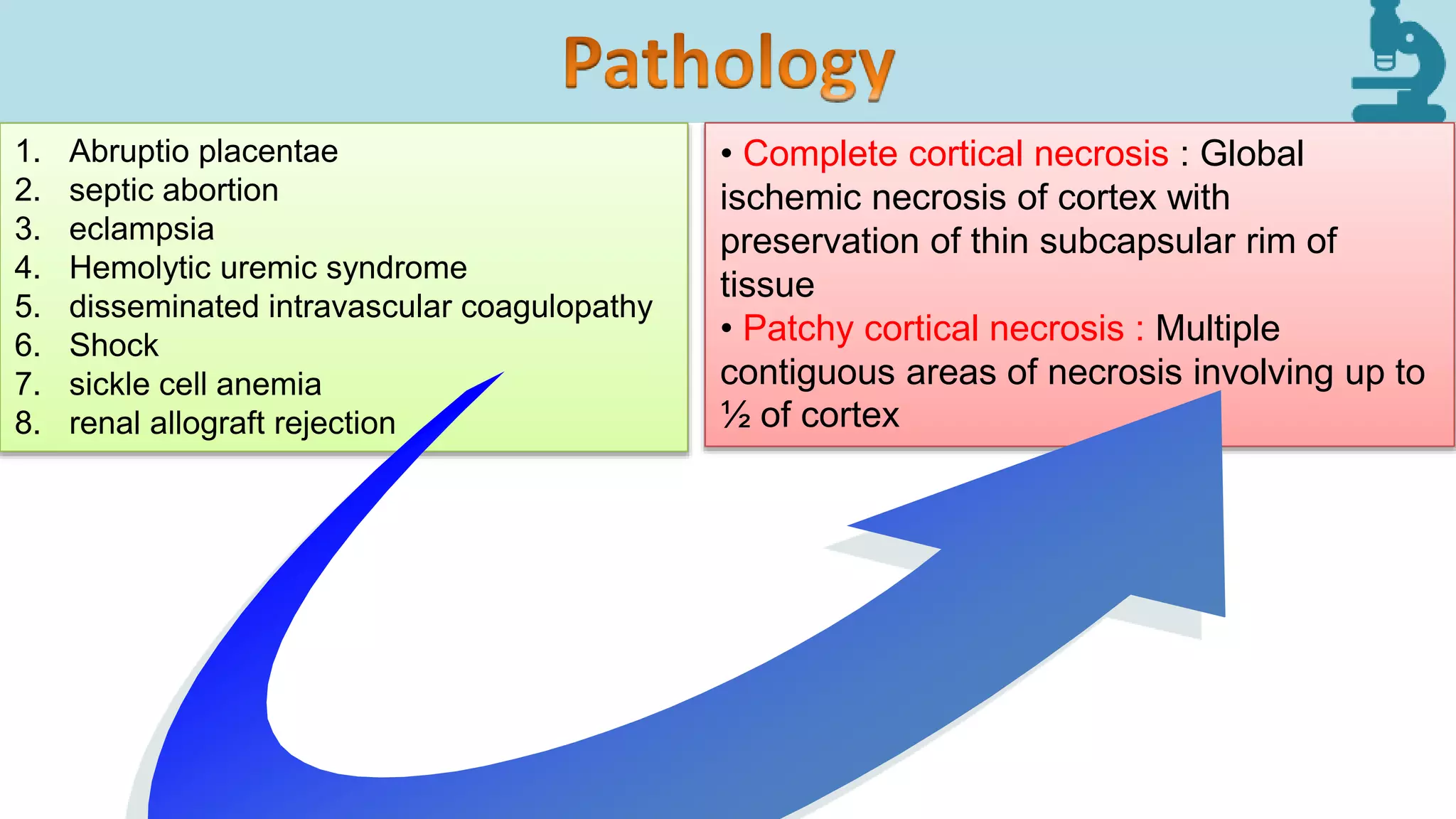 Pathology

1. Abruptio placentae
2. septic abortion
3. eclampsia
4. Hemolytic uremic syndrome
5. disseminated intravascular coagulopathy
6. Shock
7. sickle cell anemia
8. renal allograft rejection

• Complete cortical necrosis : Global ischemic necrosis of cortex with preservation of thin subcapsular rim of tissue
• Patchy cortical necrosis : Multiple contiguous areas of necrosis involving up to ½ of cortex